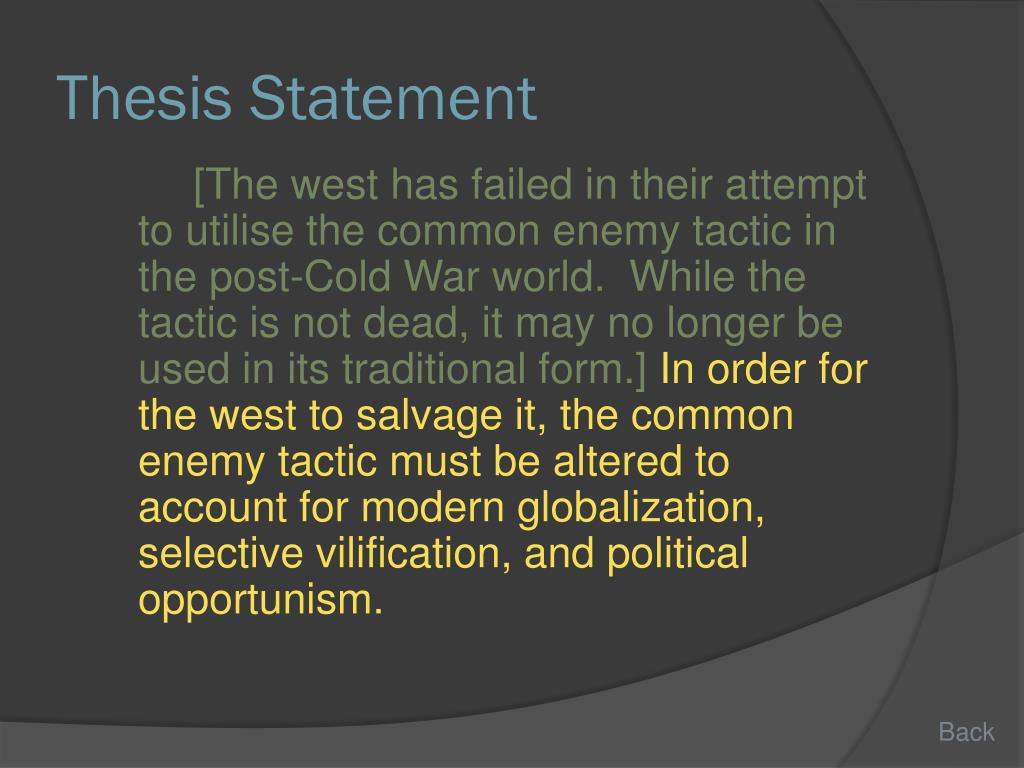 Thesis Statement

[The west has failed in their attempt to utilise the common enemy tactic in the post-Cold War world. While the tactic is not dead, it may no longer be used in its traditional form.] In order for the west to salvage it, the common enemy tactic must be altered to account for modern globalization, selective vilification, and political opportunism.

Back